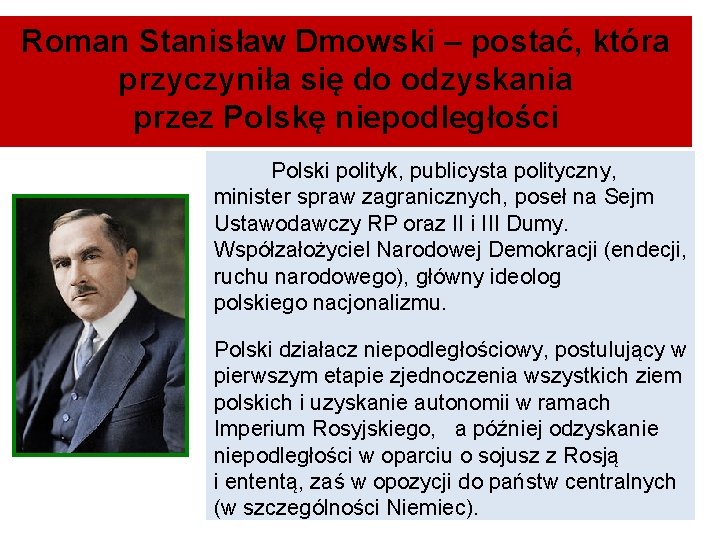 Roman Stanisław Dmowski – postać, która przyczyniła się do odzyskania przez Polskę niepodległości

Polski polityk, publicysta polityczny, minister spraw zagranicznych, poseł na Sejm Ustawodawczy RP oraz II i III Dumy. Współzałożyciel Narodowej Demokracji (endecji, ruchu narodowego), główny ideolog polskiego nacjonalizmu.

Polski działacz niepodległościowy, postulujący w pierwszym etapie zjednoczenia wszystkich ziem polskich i uzyskanie autonomii w ramach Imperium Rosyjskiego, a później odzyskanie niepodległości w oparciu o sojusz z Rosją i ententą, zaś w opozycji do państw centralnych (w szczególności Niemiec).